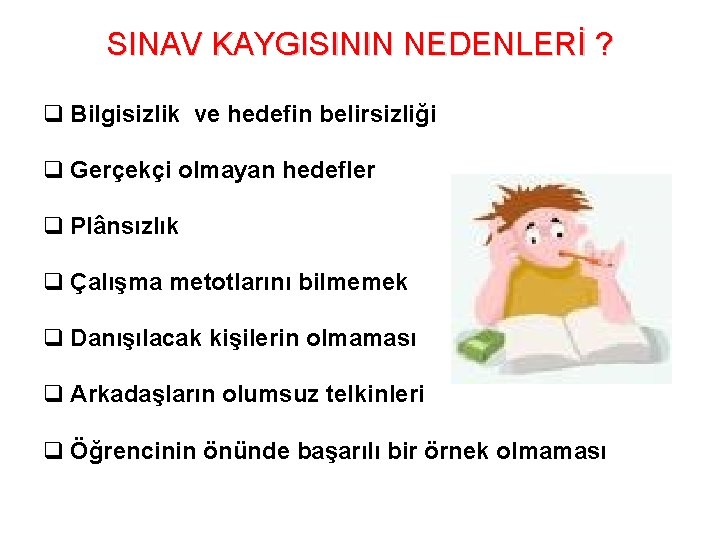 SINAV KAYGISININ NEDENLERİ ?

❑ Bilgisizlik ve hedefin belirsizliği

❑ Gerçekçi olmayan hedefler

❑ Plânsızlık

❑ Çalışma metotlarını bilmemek

❑ Danışılacak kişilerin olmaması

❑ Arkadaşların olumsuz telkinleri

❑ Öğrencinin önünde başarılı bir örnek olmaması